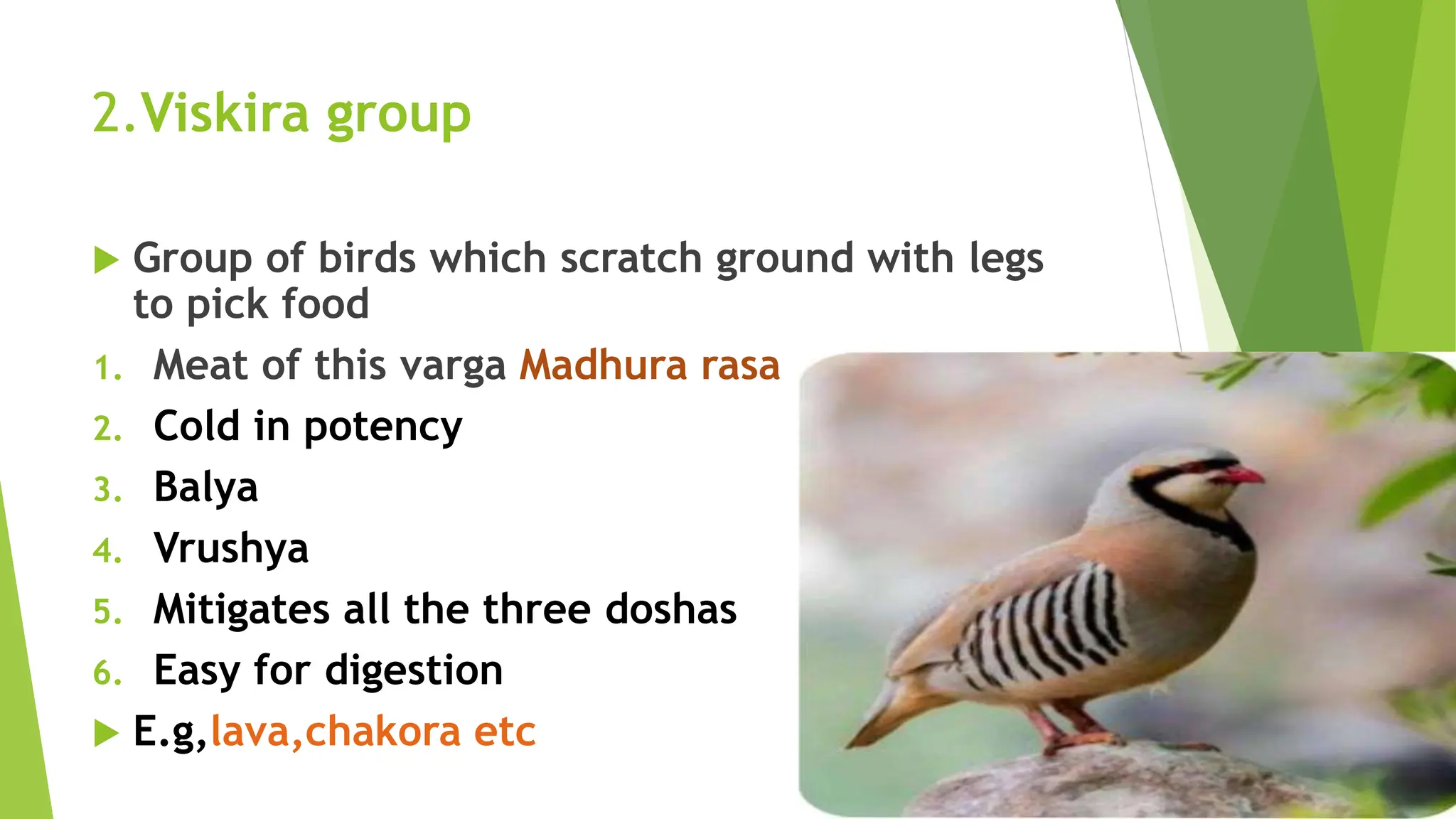 2.Viskira group

Group of birds which scratch ground with legs to pick food

1. Meat of this varga Madhura rasa
2. Cold in potency
3. Balya
4. Vrushya
5. Mitigates all the three doshas
6. Easy for digestion

E.g,lava,chakora etc